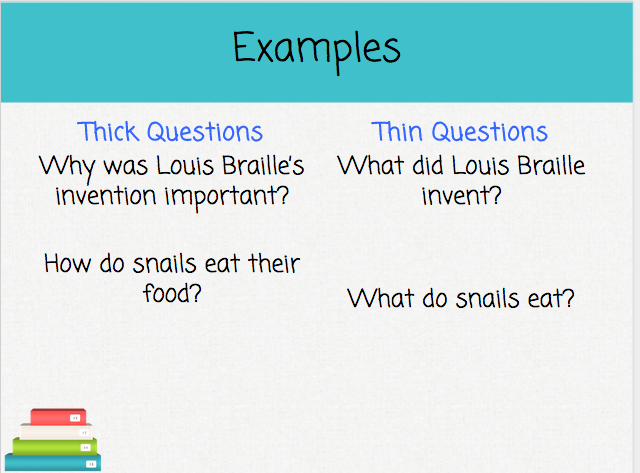 Examples

Thick Questions

Why was Louis Braille's invention important?

How do snails eat their food?

Thin Questions

What did Louis Braille invent?

What do snails eat?